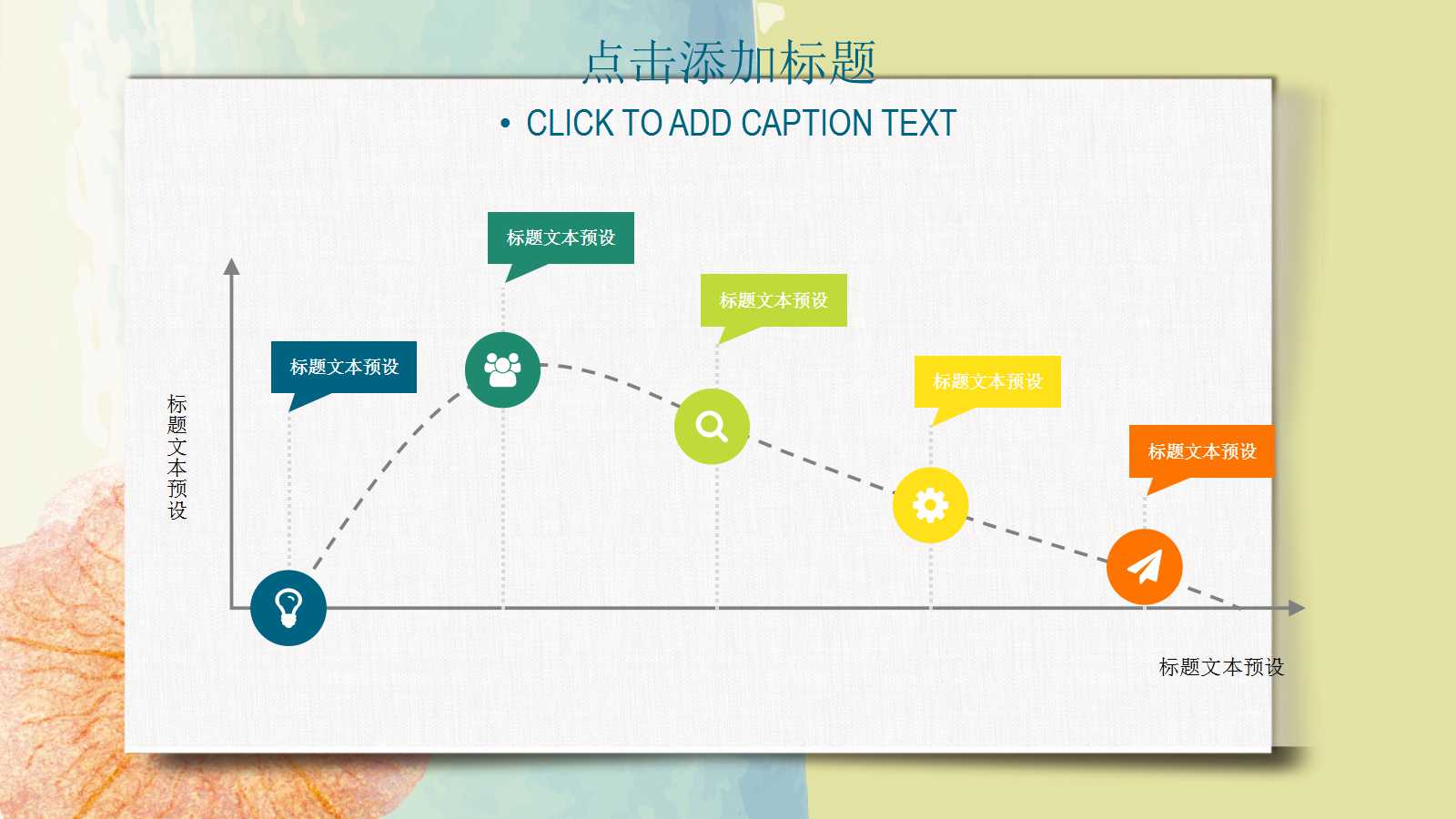 点击添加标题

• CLICK TO ADD CAPTION TEXT

标题文本预设

标题文本预设

标题文本预设

标题文本预设

标题文本预设

标题文本预设

标题文本预设